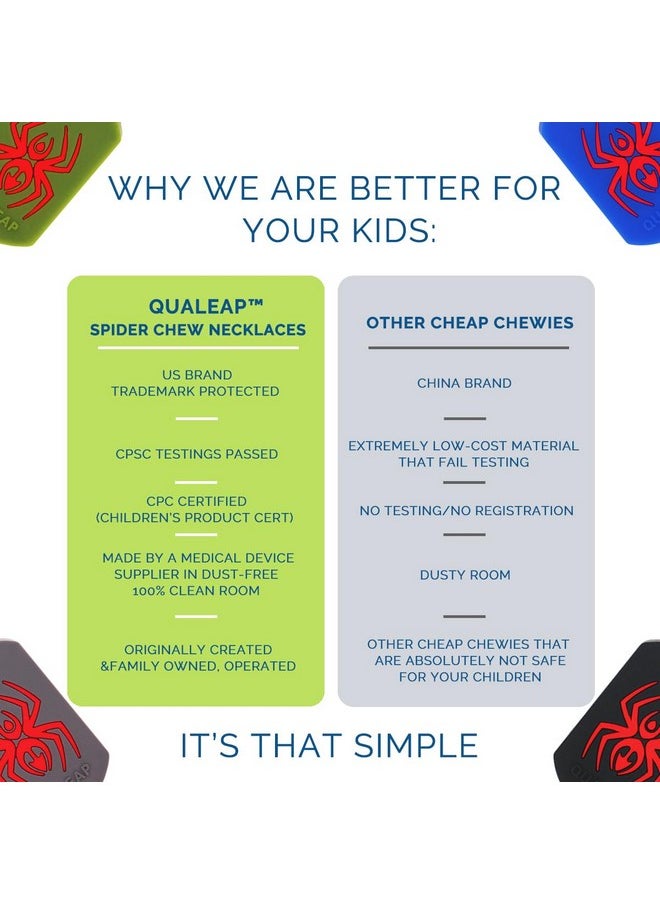 WHY WE ARE BETTER FOR YOUR KIDS:

QUALEAP™
SPIDER CHEW NECKLACES

US BRAND
TRADEMARK PROTECTED

CPSC TESTINGS PASSED

CPC CERTIFIED
(CHILDREN'S PRODUCT CERT)

MADE BY A MEDICAL DEVICE SUPPLIER IN DUST-FREE 100% CLEAN ROOM

ORIGINALLY CREATED &FAMILY OWNED, OPERATED

OTHER CHEAP CHEWIES

CHINA BRAND

EXTREMELY LOW-COST MATERIAL THAT FAIL TESTING

NO TESTING/NO REGISTRATION

DUSTY ROOM

OTHER CHEAP CHEWIES THAT ARE ABSOLUTELY NOT SAFE FOR YOUR CHILDREN

IT'S THAT SIMPLE